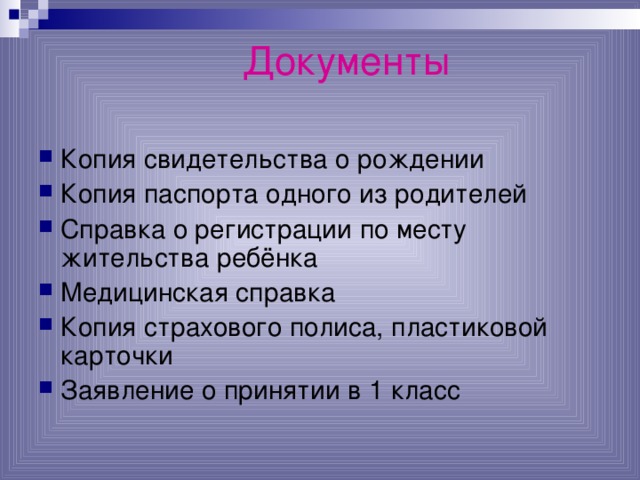 Документы

- Копия свидетельства о рождении
- Копия паспорта одного из родителей
- Справка о регистрации по месту жительства ребёнка
- Медицинская справка
- Копия страхового полиса, пластиковой карточки
- Заявление о принятии в 1 класс